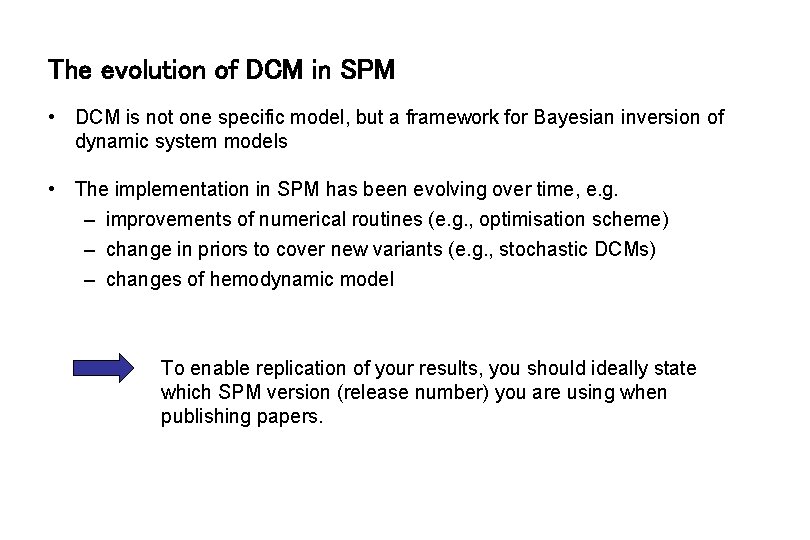 The evolution of DCM in SPM

• DCM is not one specific model, but a framework for Bayesian inversion of dynamic system models

• The implementation in SPM has been evolving over time, e.g.
  – improvements of numerical routines (e.g., optimisation scheme)
  – change in priors to cover new variants (e.g., stochastic DCMs)
  – changes of hemodynamic model

To enable replication of your results, you should ideally state which SPM version (release number) you are using when publishing papers.